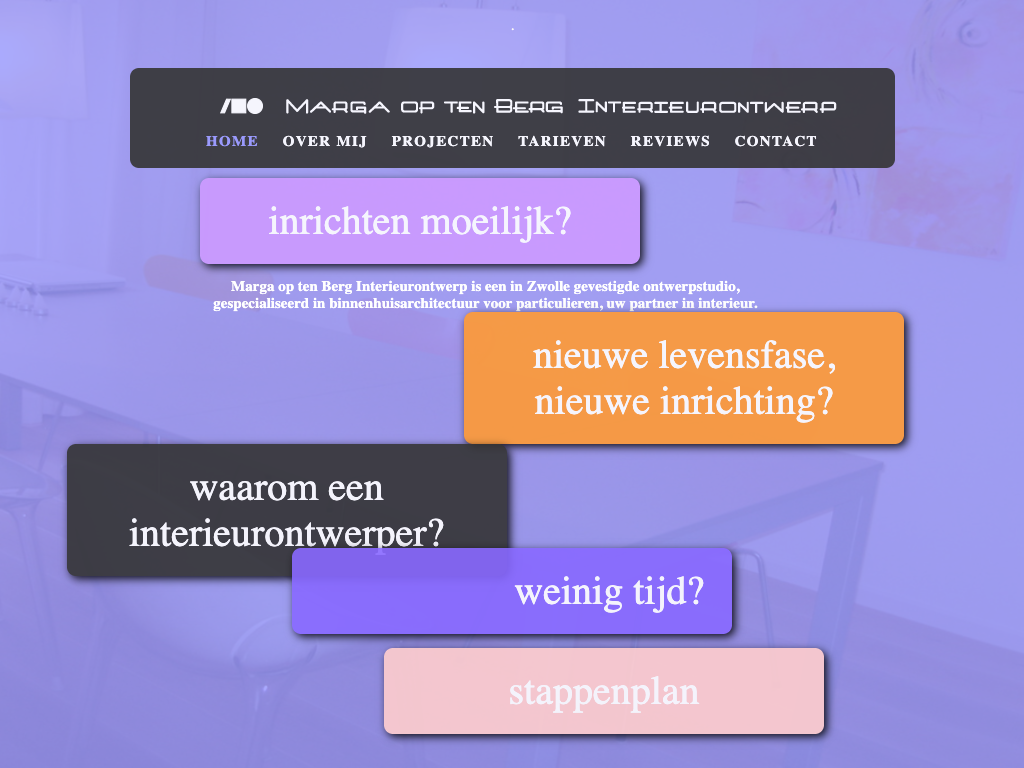 Marga op ten Berg Interieurontwerp

HOME OVER MIJ PROJECTEN TARIEVEN REVIEWS CONTACT

inrichten moeilijk?

Marga op ten Berg Interieurontwerp is een in Zwolle gevestigde ontwerpstudio, gespecialiseerd in binnenhuisarchitectuur voor particulieren, uw partner in interieur.

nieuwe levensfase, nieuwe inrichting?

waarom een interieurontwerper?

weinig tijd?

stappenplan